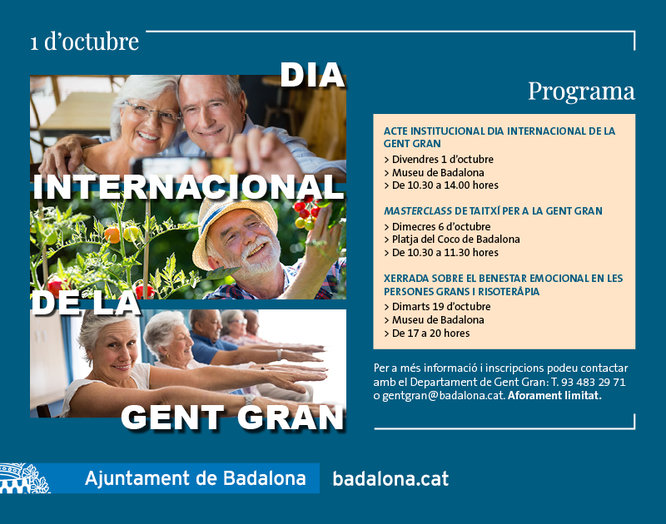 1 d'octubre

DIA
INTERNACIONAL
DE LA
GENT GRAN

Programa

ACTE INSTITUCIONAL DIA INTERNACIONAL DE LA GENT GRAN
> Divendres 1 d'octubre
> Museu de Badalona
> De 10.30 a 14.00 hores

MASTERCLASS DE TAITXÍ PER A LA GENT GRAN
> Dimecres 6 d'octubre
> Platja del Coco de Badalona
> De 10.30 a 11.30 hores

XERRADA SOBRE EL BENESTAR EMOCIONAL EN LES PERSONES GRANS I RISOTERÀPIA
> Dimarts 19 d'octubre
> Museu de Badalona
> De 17 a 20 hores

Per a més informació i inscripcions podeu contactar amb el Departament de Gent Gran: T. 93 483 29 71 o gentgran@badalona.cat. Aforament limitat.

Ajuntament de Badalona badalona.cat